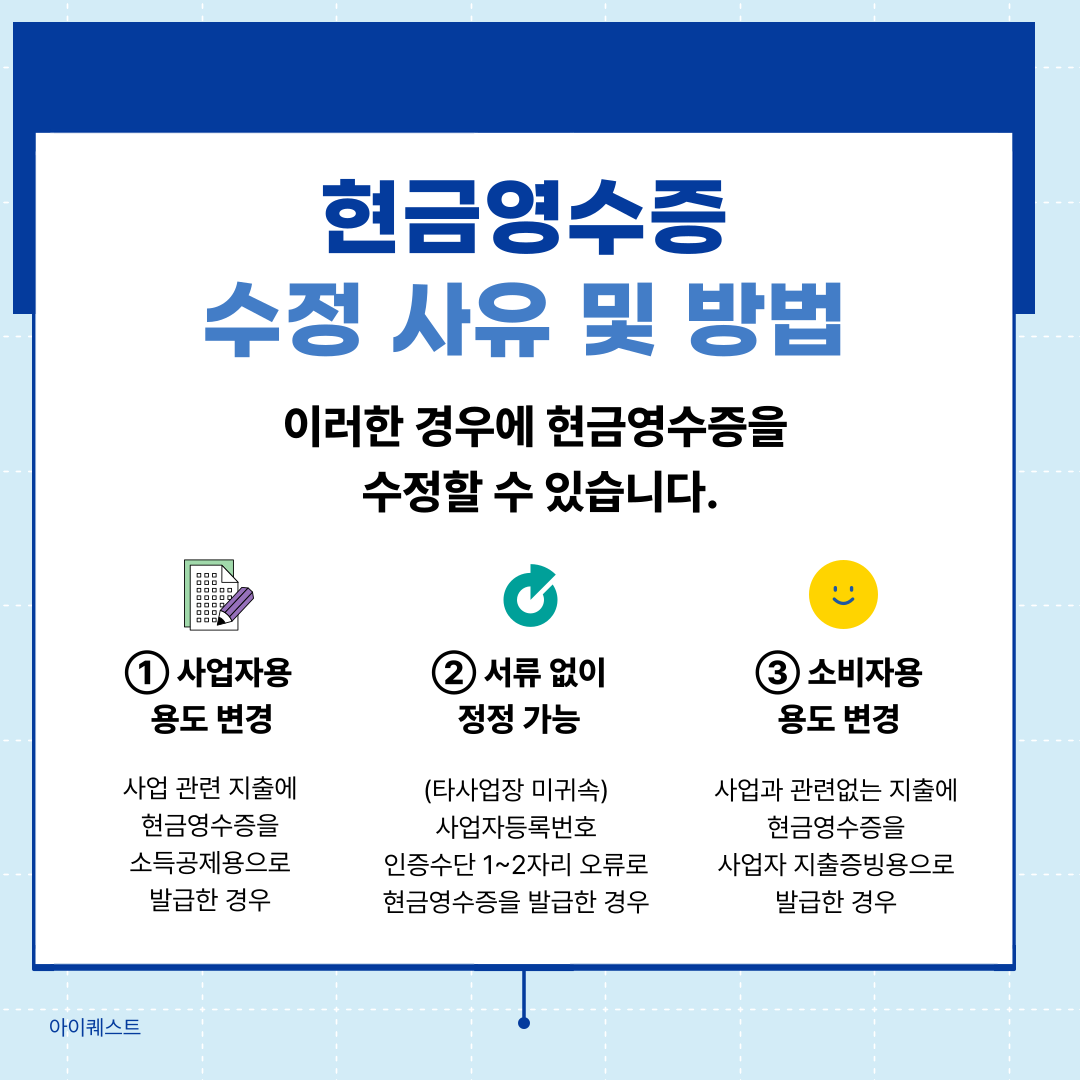 현금영수증
수정 사유 및 방법

이러한 경우에 현금영수증을 수정할 수 있습니다.

① 사업자용 용도 변경

사업 관련 지출에 현금영수증을 소득공제용으로 발급한 경우

② 서류 없이 정정 가능

(타사업장 미귀속) 사업자등록번호 인증수단 1~2자리 오류로 현금영수증을 발급한 경우

③ 소비자용 용도 변경

사업과 관련없는 지출에 현금영수증을 사업자 지출증빙용으로 발급한 경우

아이퀘스트